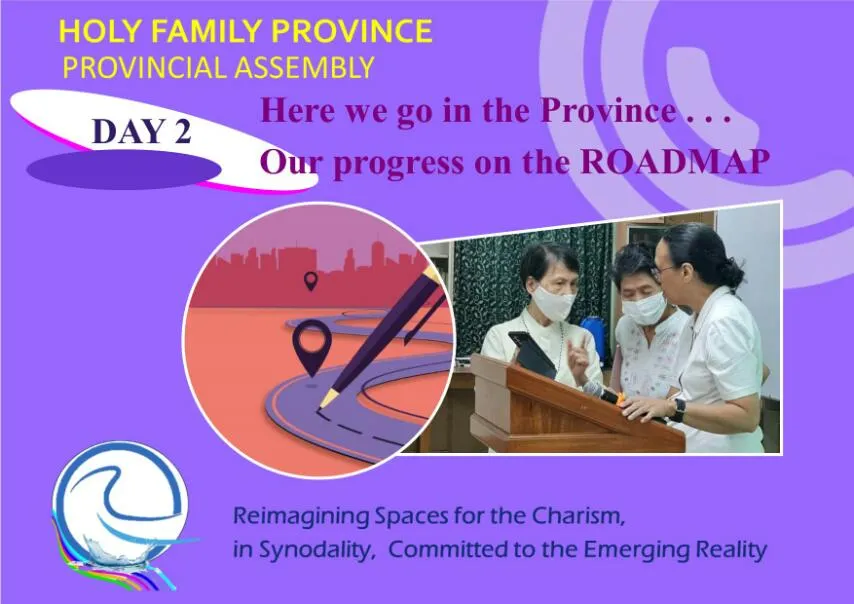 HOLY FAMILY PROVINCE
PROVINCIAL ASSEMBLY

DAY 2

Here we go in the Province . . .
Our progress on the ROADMAP

Reimagining Spaces for the Charism,
in Synodality, Committed to the Emerging Reality